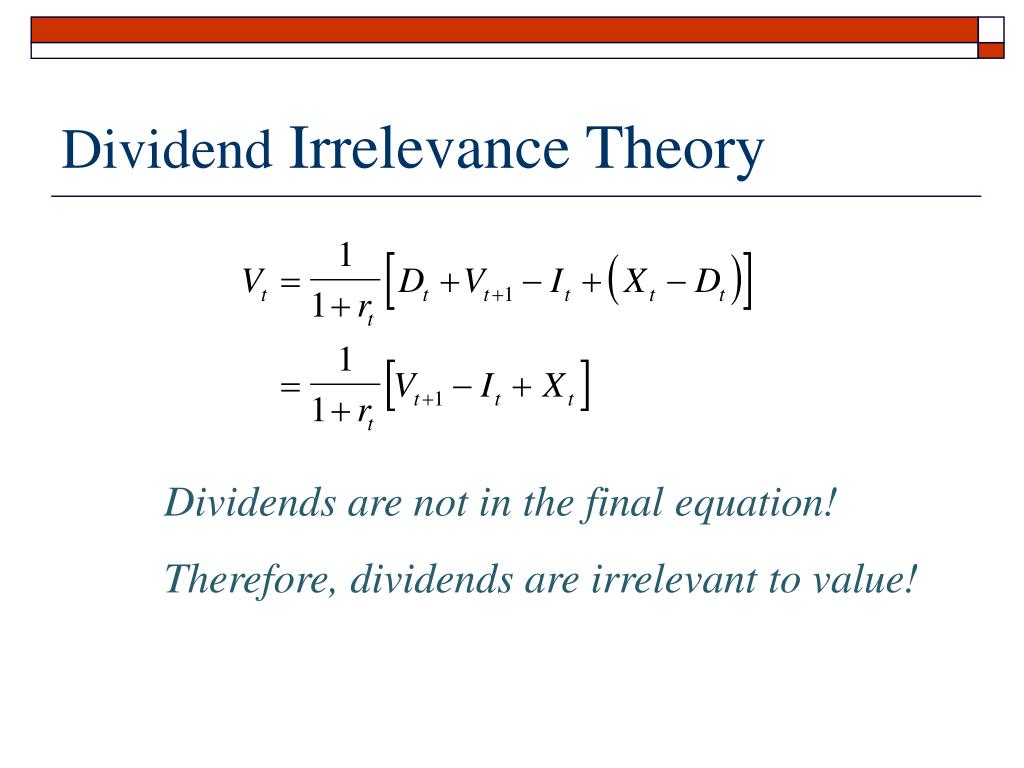 Dividend Irrelevance Theory

$V_t = \frac{1}{1+r_t}\left[D_t + V_{t+1} - I_t + \left(X_t - D_t\right)\right]$
$= \frac{1}{1+r_t}\left[V_{t+1} - I_t + X_t\right]$

Dividends are not in the final equation!

Therefore, dividends are irrelevant to value!